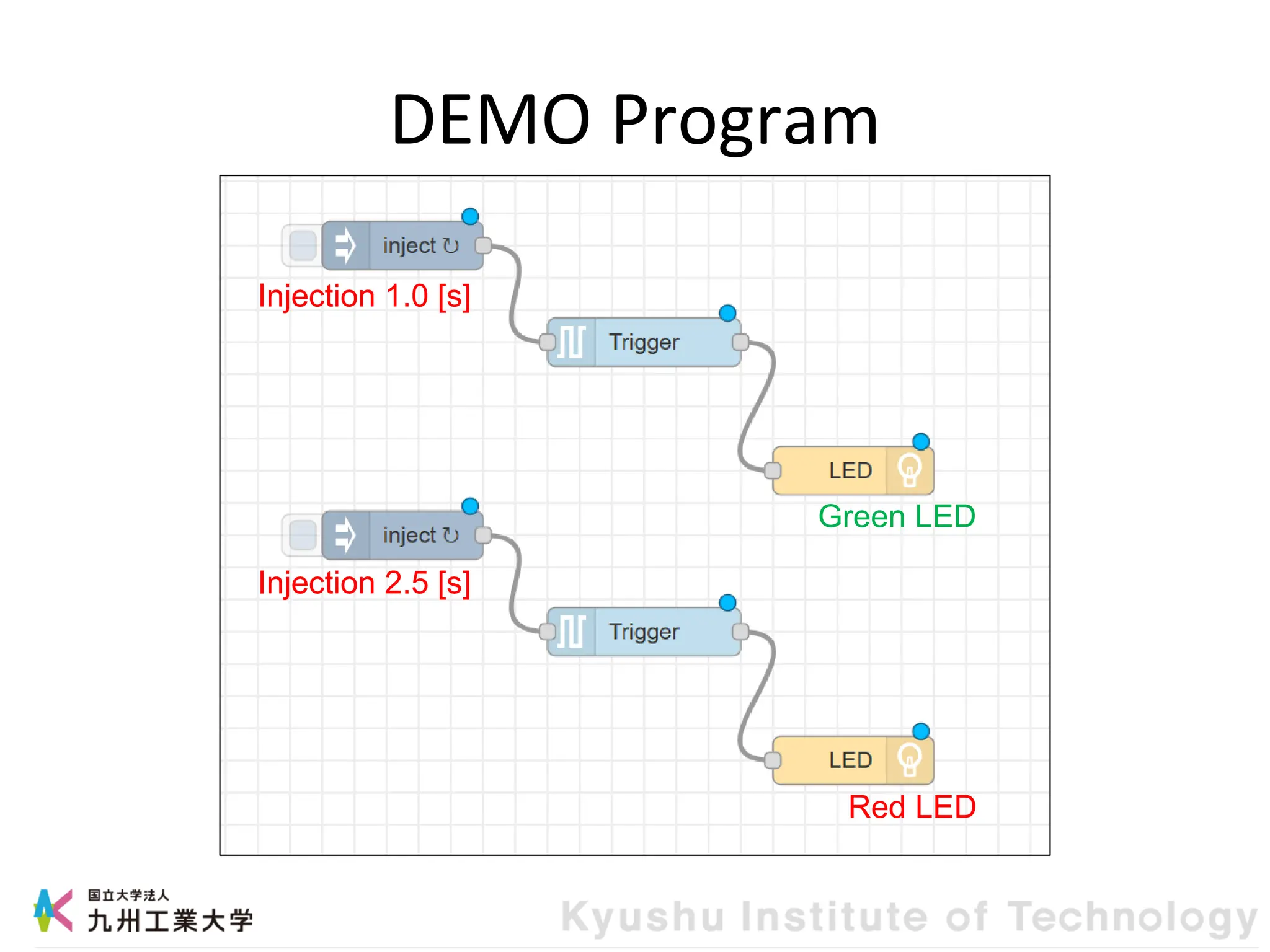 DEMO Program

inject ↻

Injection 1.0 [s]

Trigger

LED

Green LED

inject ↻

Injection 2.5 [s]

Trigger

LED

Red LED

国立大学法人
九州工業大学

Kyushu Institute of Technology